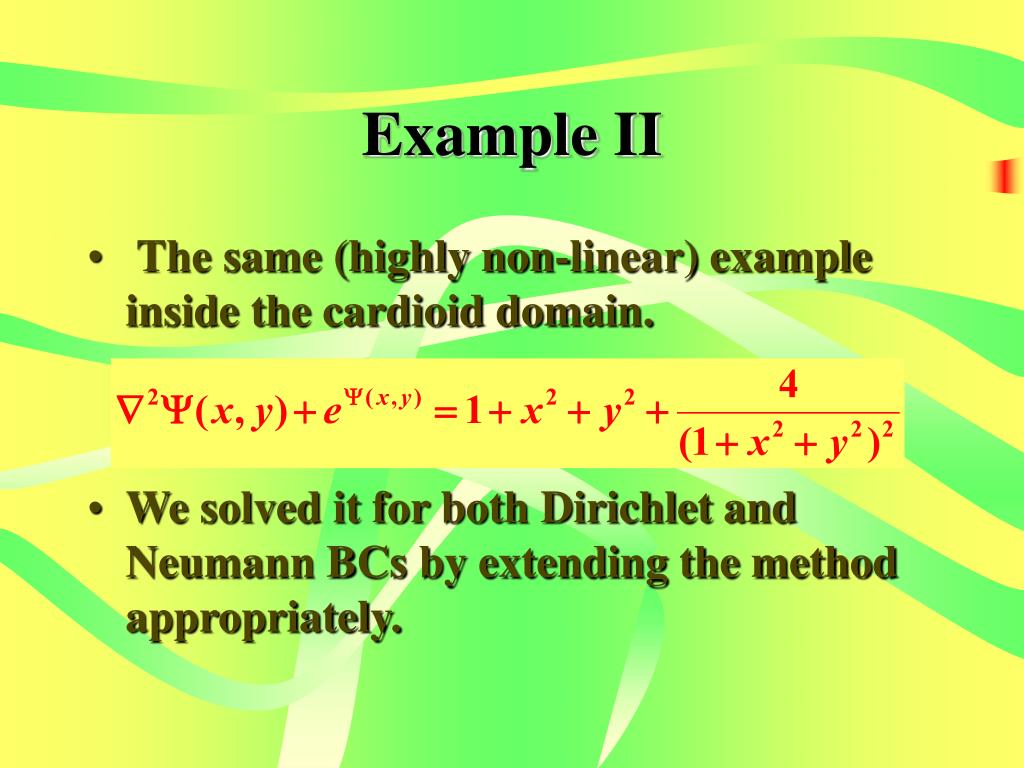 Example II

• The same (highly non-linear) example inside the cardioid domain.

$\nabla^2\Psi(x,y)+e^{\Psi(x,y)}=1+x^2+y^2+\frac{4}{(1+x^2+y^2)^2}$

• We solved it for both Dirichlet and Neumann BCs by extending the method appropriately.